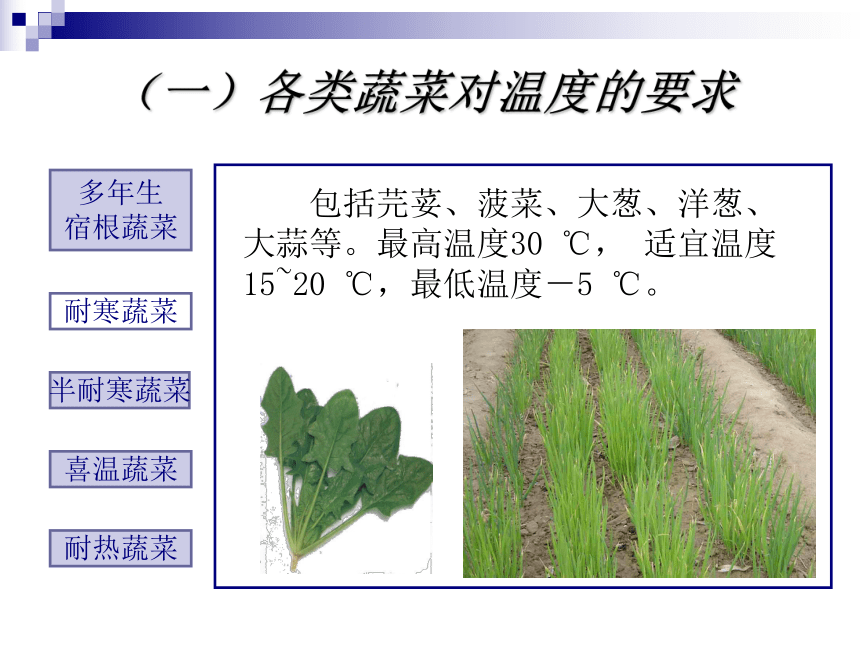 （一）各类蔬菜对温度的要求

多年生宿根蔬菜

耐寒蔬菜

半耐寒蔬菜

喜温蔬菜

耐热蔬菜

包括芫荽、菠菜、大葱、洋葱、大蒜等。最高温度30 ℃， 适宜温度15~20 ℃，最低温度－5 ℃。